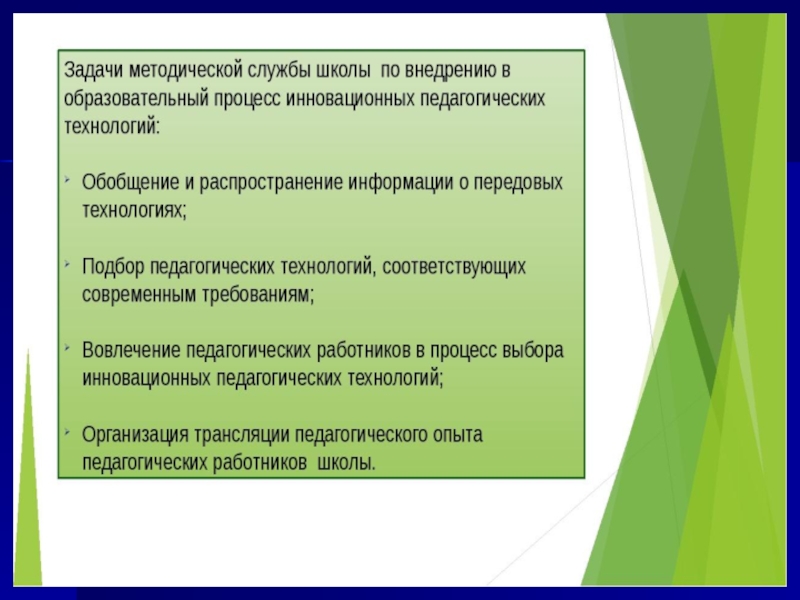 Задачи методической службы школы по внедрению в образовательный процесс инновационных педагогических технологий:

Обобщение и распространение информации о передовых технологиях;

Подбор педагогических технологий, соответствующих современным требованиям;

Вовлечение педагогических работников в процесс выбора инновационных педагогических технологий;

Организация трансляции педагогического опыта педагогических работников школы.